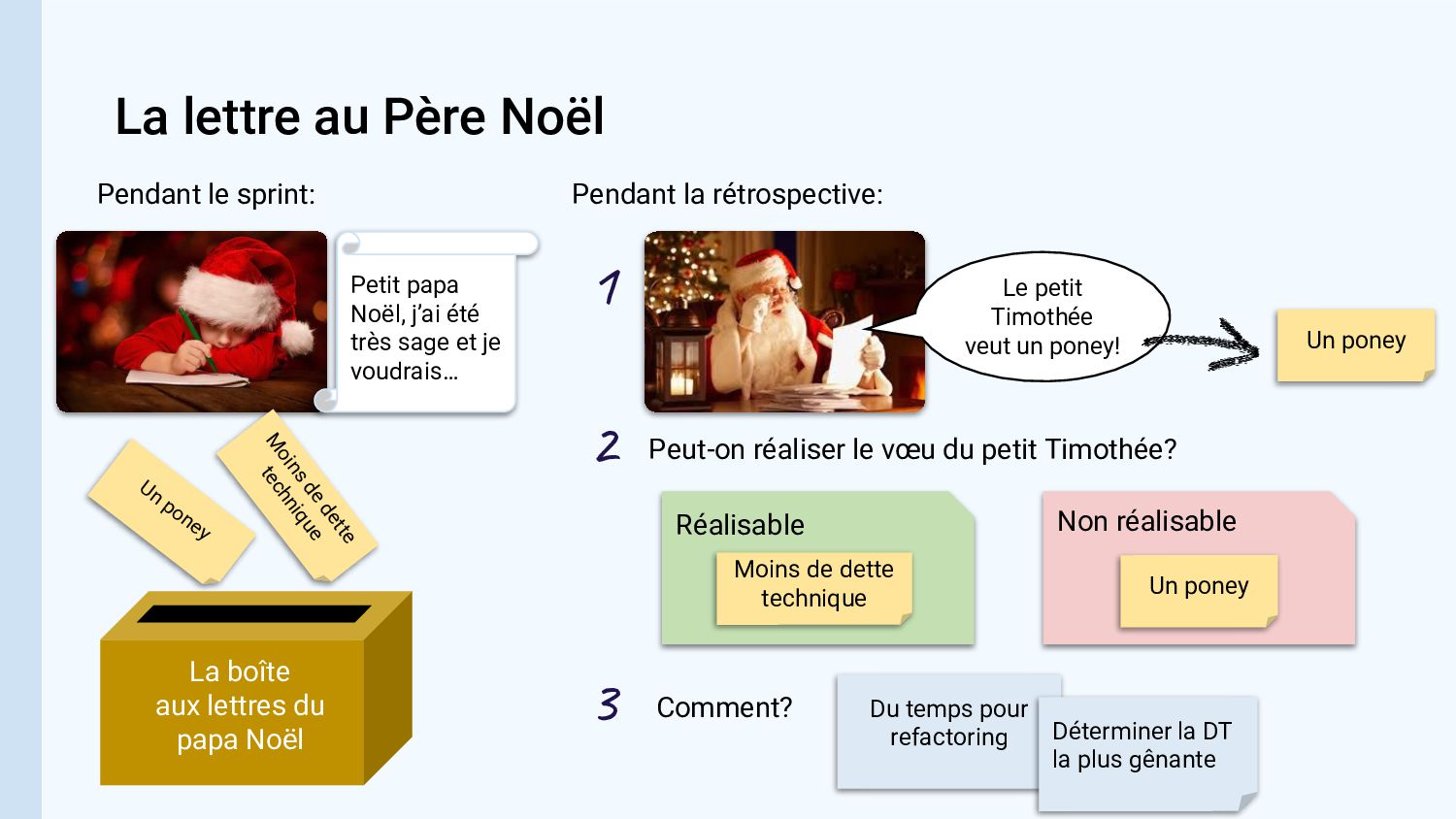 La lettre au Père Noël

Pendant le sprint:

Petit papa Noël, j'ai été très sage et je voudrais…

Un poney

Moins de dette technique

La boîte aux lettres du papa Noël

Pendant la rétrospective:

1

Le petit Timothée veut un poney!

Un poney

2 Peut-on réaliser le vœu du petit Timothée?

Réalisable

Moins de dette technique

Non réalisable

Un poney

3 Comment?

Du temps pour refactoring

Déterminer la DT la plus gênante